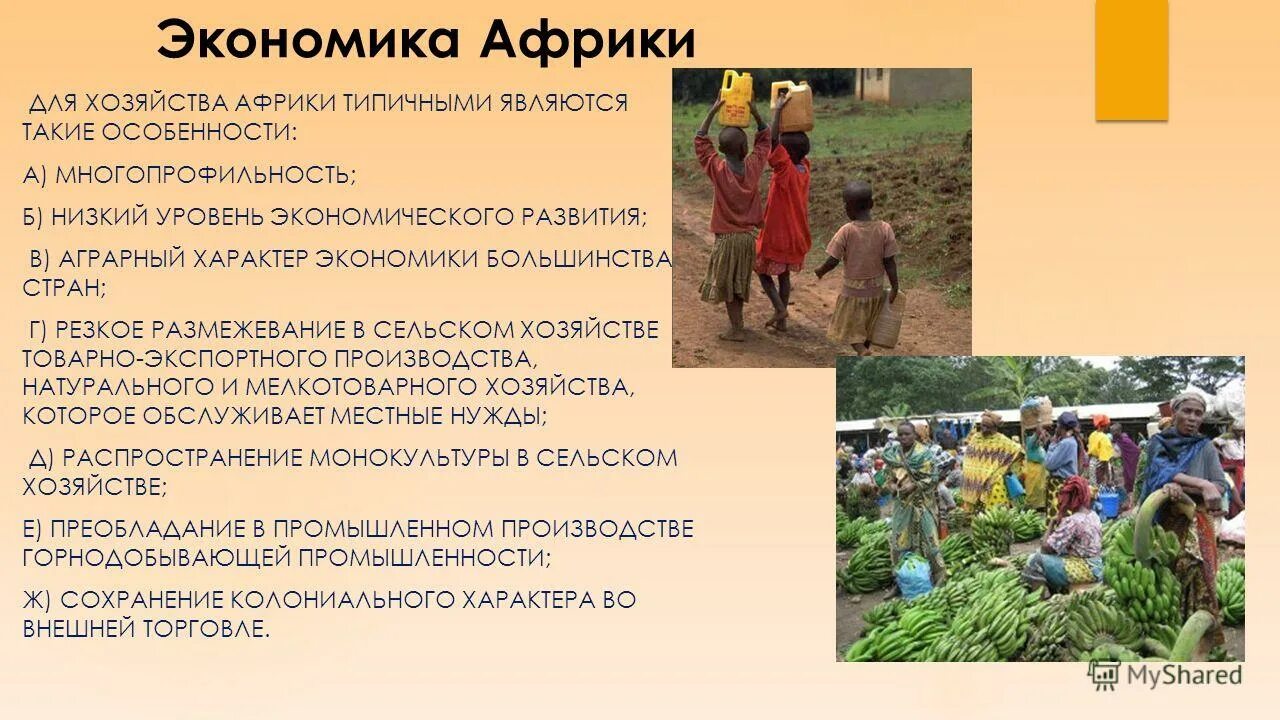 Экономика Африки

ДЛЯ ХОЗЯЙСТВА АФРИКИ ТИПИЧНЫМИ ЯВЛЯЮТСЯ ТАКИЕ ОСОБЕННОСТИ:

А) МНОГОПРОФИЛЬНОСТЬ;

Б) НИЗКИЙ УРОВЕНЬ ЭКОНОМИЧЕСКОГО РАЗВИТИЯ;

В) АГРАРНЫЙ ХАРАКТЕР ЭКОНОМИКИ БОЛЬШИНСТВА СТРАН;

Г) РЕЗКОЕ РАЗМЕЖЕВАНИЕ В СЕЛЬСКОМ ХОЗЯЙСТВЕ ТОВАРНО-ЭКСПОРТНОГО ПРОИЗВОДСТВА, НАТУРАЛЬНОГО И МЕЛКОТОВАРНОГО ХОЗЯЙСТВА, КОТОРОЕ ОБСЛУЖИВАЕТ МЕСТНЫЕ НУЖДЫ;

Д) РАСПРОСТРАНЕНИЕ МОНОКУЛЬТУРЫ В СЕЛЬСКОМ ХОЗЯЙСТВЕ;

Е) ПРЕОБЛАДАНИЕ В ПРОМЫШЛЕННОМ ПРОИЗВОДСТВЕ ГОРНОДОБЫВАЮЩЕЙ ПРОМЫШЛЕННОСТИ;

Ж) СОХРАНЕНИЕ КОЛОНИАЛЬНОГО ХАРАКТЕРА ВО ВНЕШНЕЙ ТОРГОВЛЕ.

MyShared